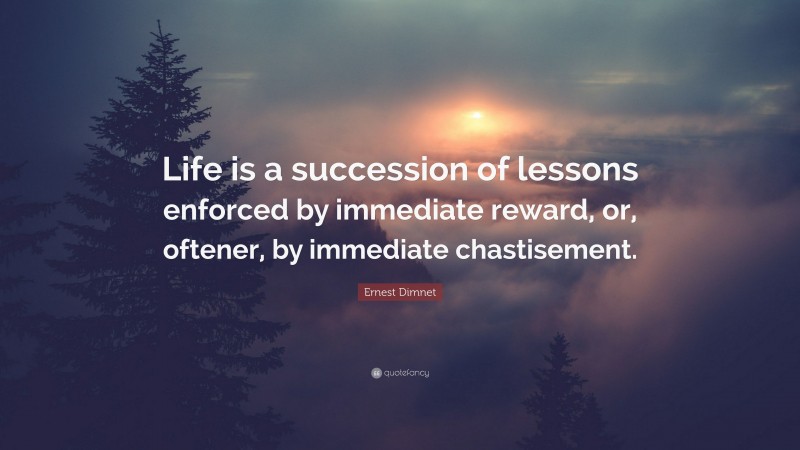 Life is a succession of lessons enforced by immediate reward, or, oftener, by immediate chastisement.

Ernest Dimnet

quotefancy